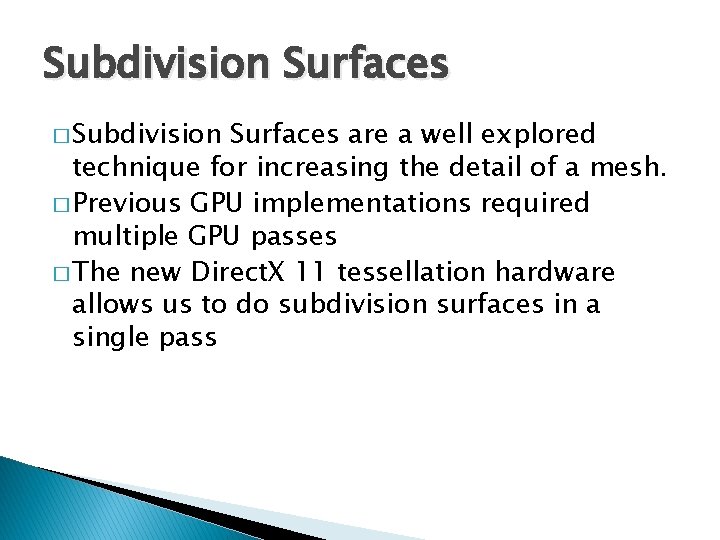 Subdivision Surfaces

□ Subdivision Surfaces are a well explored technique for increasing the detail of a mesh.

□ Previous GPU implementations required multiple GPU passes

□ The new DirectX 11 tessellation hardware allows us to do subdivision surfaces in a single pass